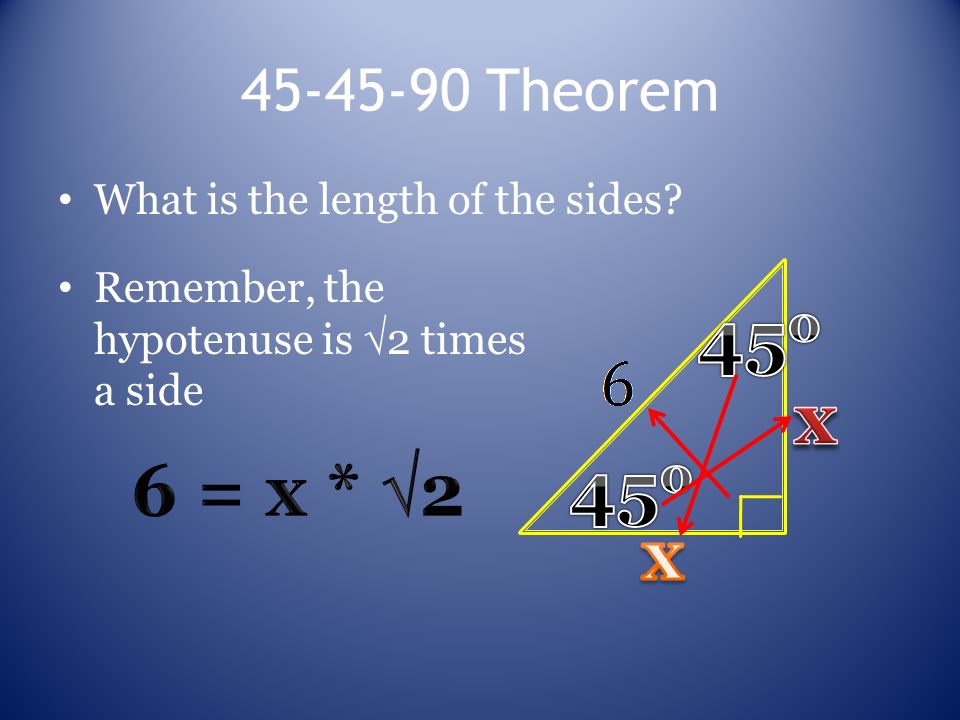 45-45-90 Theorem

• What is the length of the sides?

• Remember, the hypotenuse is $\sqrt{2}$ times a side

$6 = x * \sqrt{2}$

6

$45^o$

x

$45^o$

x